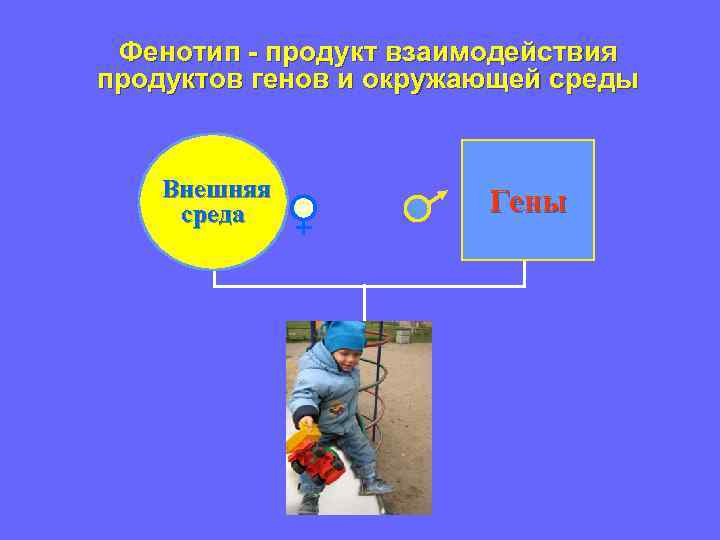 Фенотип - продукт взаимодействия продуктов генов и окружающей среды

Внешняя среда

♀

♂

Гены